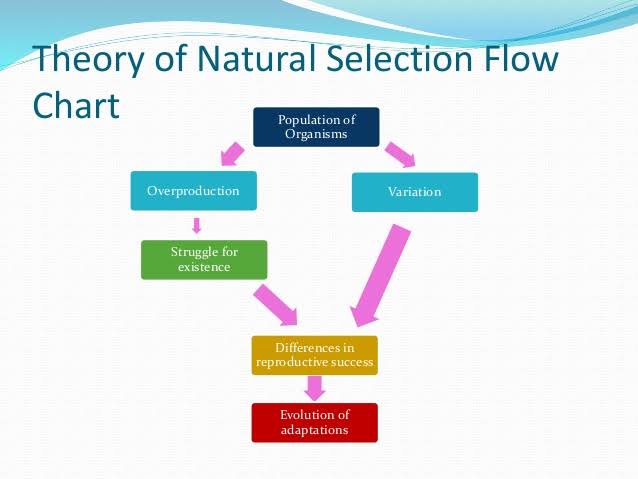 Theory of Natural Selection Flow Chart

Population of Organisms

Overproduction

Variation

Struggle for existence

Differences in reproductive success

Evolution of adaptations